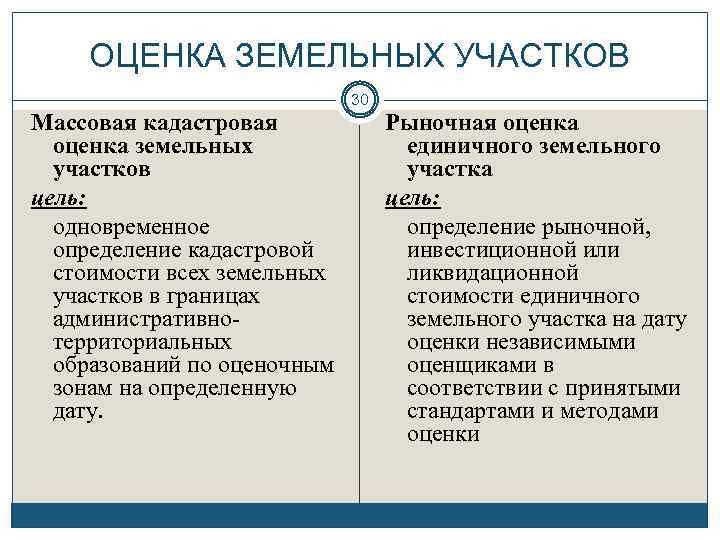 ОЦЕНКА ЗЕМЕЛЬНЫХ УЧАСТКОВ

30

Массовая кадастровая оценка земельных участков

цель:

одновременное определение кадастровой стоимости всех земельных участков в границах административно-территориальных образований по оценочным зонам на определенную дату.

Рыночная оценка единичного земельного участка

цель:

определение рыночной, инвестиционной или ликвидационной стоимости единичного земельного участка на дату оценки независимыми оценщиками в соответствии с принятыми стандартами и методами оценки